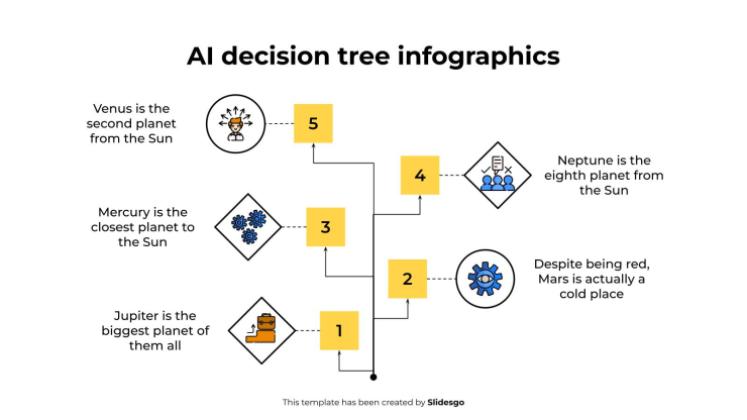 AI decision tree infographics

Venus is the second planet from the Sun

5

4

Neptune is the eighth planet from the Sun

Mercury is the closest planet to the Sun

3

2

Despite being red, Mars is actually a cold place

Jupiter is the biggest planet of them all

1

This template has been created by Slidesgo